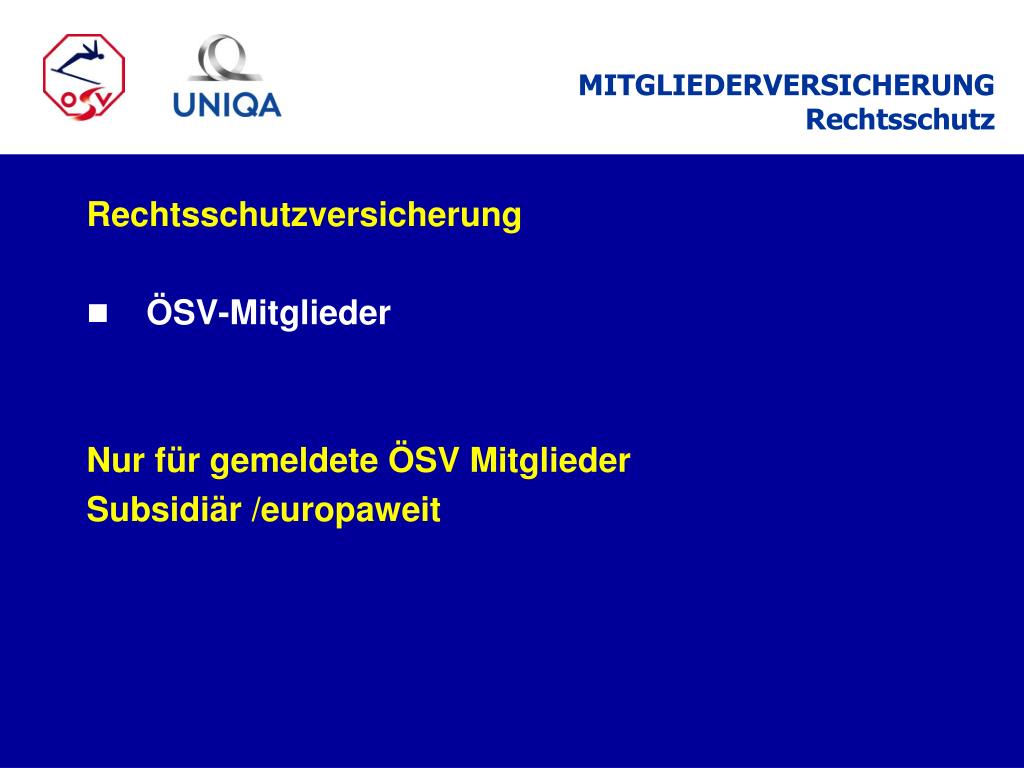 ÖSV

UNIQA

MITGLIEDERVERSICHERUNG
Rechtsschutz

Rechtsschutzversicherung

■ ÖSV-Mitglieder

Nur für gemeldete ÖSV Mitglieder
Subsidiär /europaweit